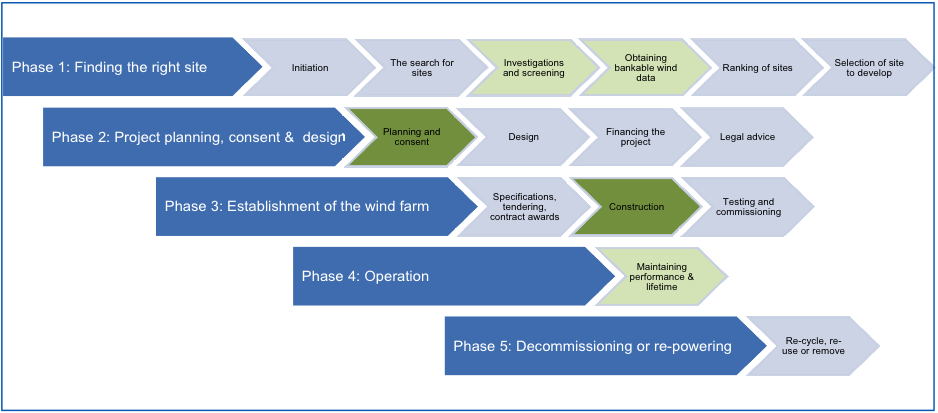 Phase 1: Finding the right site

Initiation

The search for sites

Investigations and screening

Obtaining bankable wind data

Ranking of sites

Selection of site to develop

Phase 2: Project planning, consent & design

Planning and consent

Design

Financing the project

Legal advice

Phase 3: Establishment of the wind farm

Specifications, tendering, contract awards

Construction

Testing and commissioning

Phase 4: Operation

Maintaining performance & lifetime

Phase 5: Decommissioning or re-powering

Re-cycle, re-use or remove